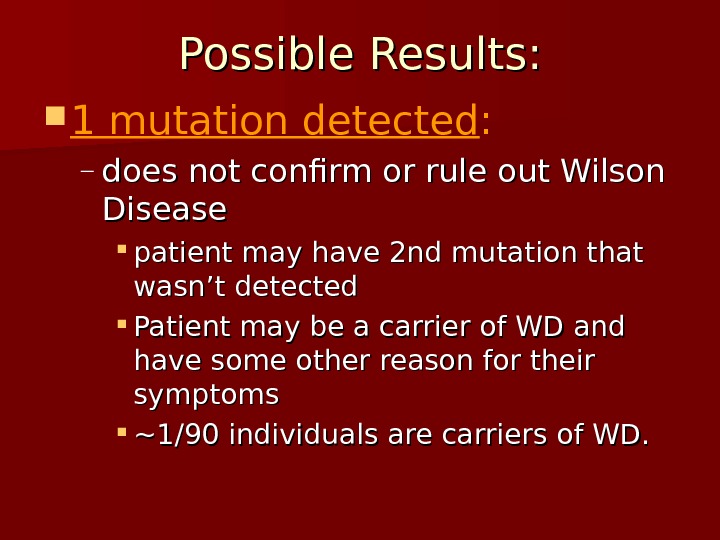 Possible Results:

1 mutation detected:

– does not confirm or rule out Wilson Disease

patient may have 2nd mutation that wasn’t detected

Patient may be a carrier of WD and have some other reason for their symptoms

~1/90 individuals are carriers of WD.